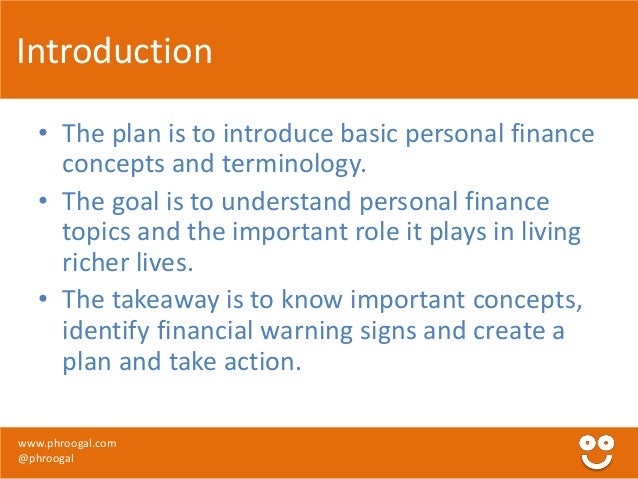 Introduction

• The plan is to introduce basic personal finance concepts and terminology.

• The goal is to understand personal finance topics and the important role it plays in living richer lives.

• The takeaway is to know important concepts, identify financial warning signs and create a plan and take action.

www.phroogal.com
@phroogal